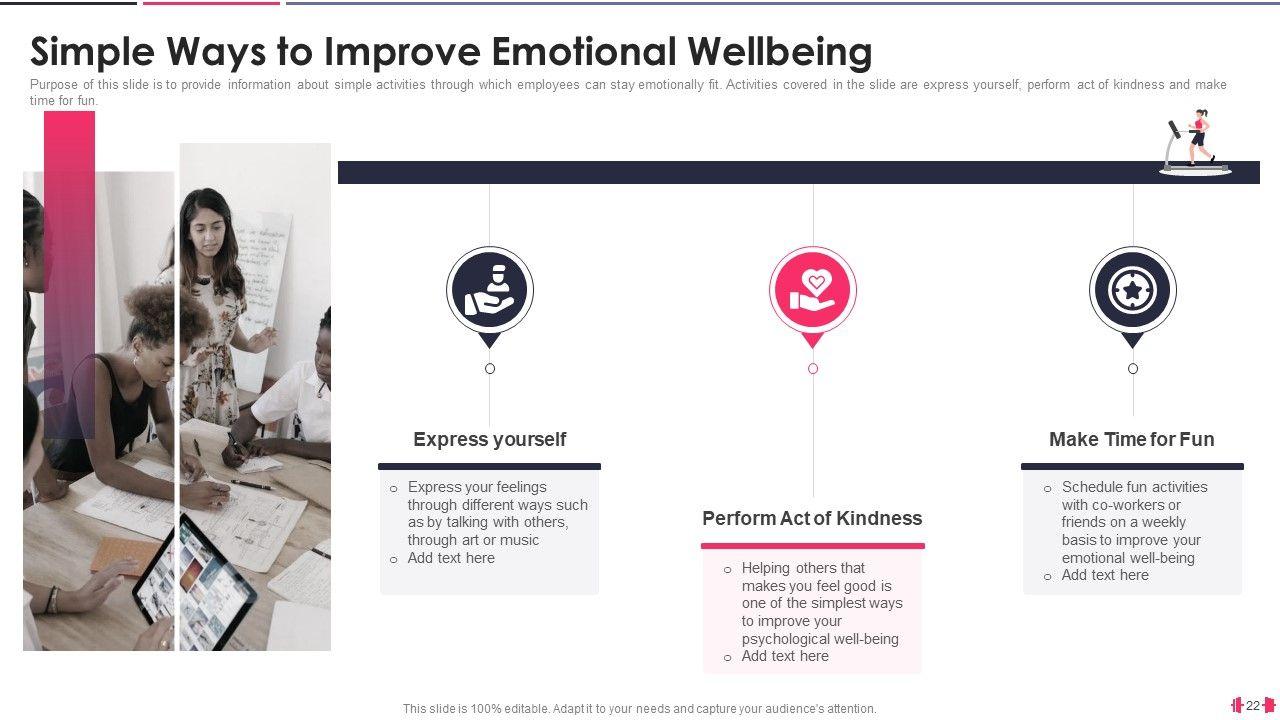 Simple Ways to Improve Emotional Wellbeing

Purpose of this slide is to provide information about simple activities through which employees can stay emotionally fit. Activities covered in the slide are express yourself, perform act of kindness and make time for fun.

Express yourself

o Express your feelings through different ways such as by talking with others, through art or music
o Add text here

Perform Act of Kindness

o Helping others that makes you feel good is one of the simplest ways to improve your psychological well-being
o Add text here

Make Time for Fun

o Schedule fun activities with co-workers or friends on a weekly basis to improve your emotional well-being
o Add text here

This slide is 100% editable. Adapt it to your needs and capture your audience's attention.

22